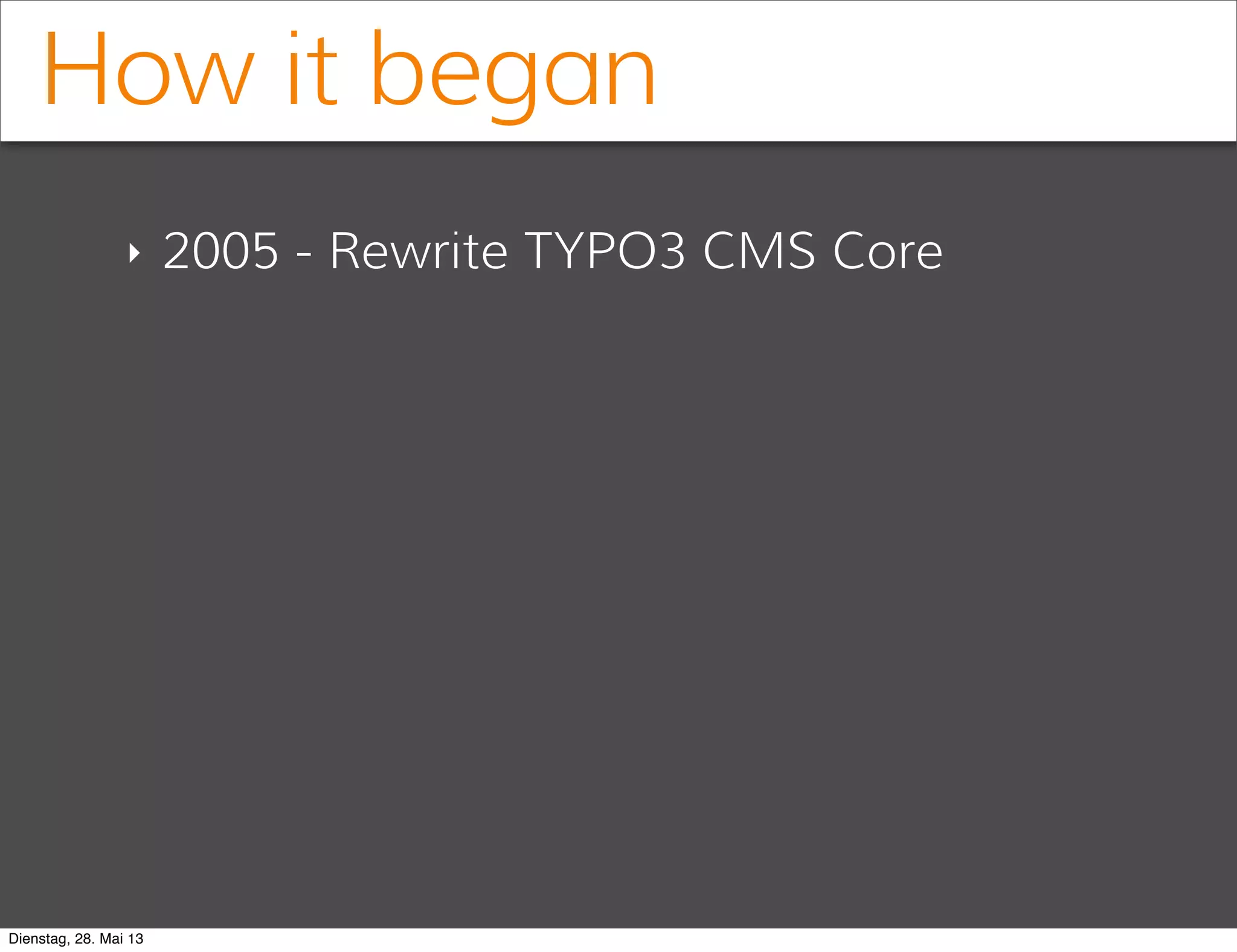 How it began

‣ 2005 - Rewrite TYPO3 CMS Core

Dienstag, 28. Mai 13